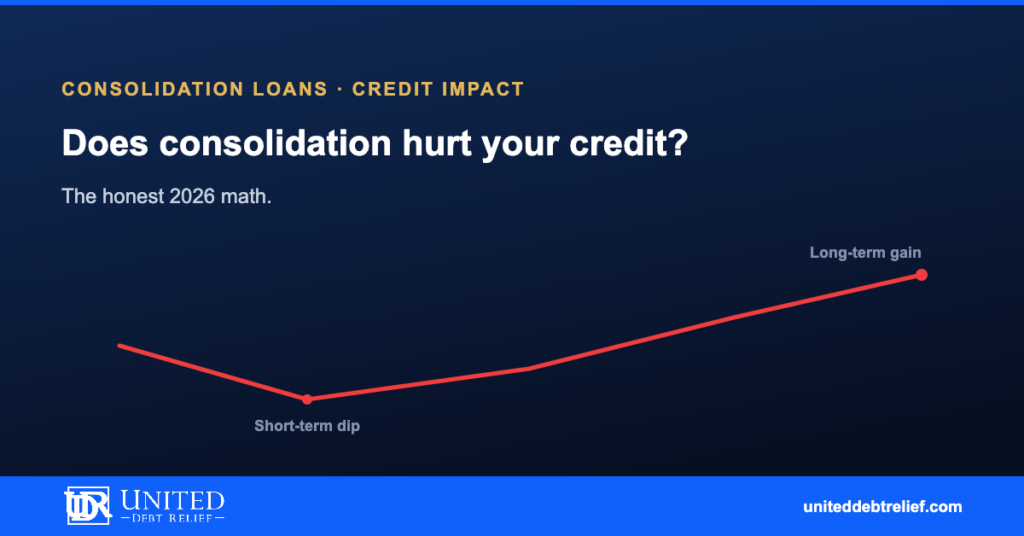 CONSOLIDATION LOANS · CREDIT IMPACT

Does consolidation hurt your credit?

The honest 2026 math.

Long-term gain

Short-term dip

UDR UNITED
DEBT RELIEF

uniteddebtrelief.com